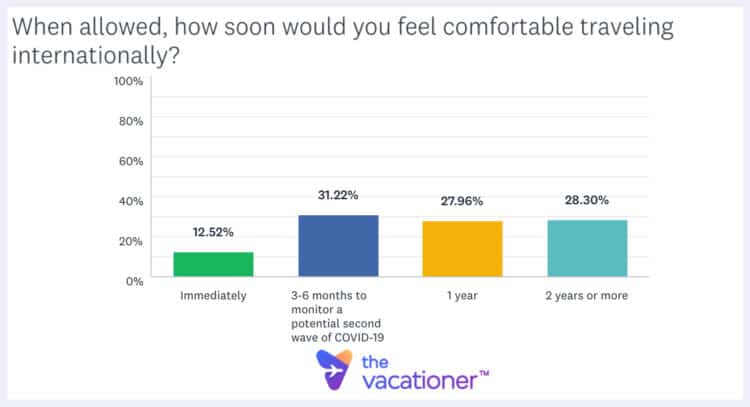 When allowed, how soon would you feel comfortable traveling internationally?

100%
80%
60%
40%
20%
0%

12.52%
31.22%
27.96%
28.30%

Immediately
3-6 months to monitor a potential second wave of COVID-19
1 year
2 years or more

the vacationer™